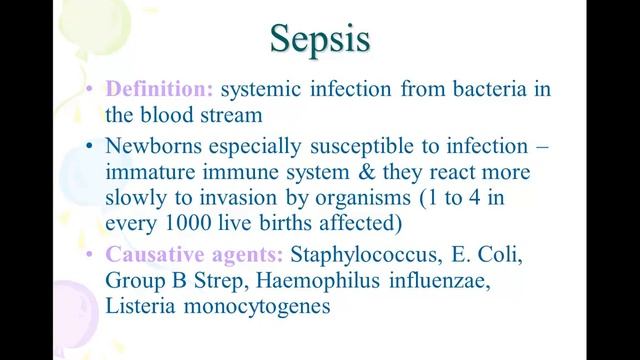 Sepsis

• Definition: systemic infection from bacteria in the blood stream

• Newborns especially susceptible to infection – immature immune system & they react more slowly to invasion by organisms (1 to 4 in every 1000 live births affected)

• Causative agents: Staphylococcus, E. Coli, Group B Strep, Haemophilus influenzae, Listeria monocytogenes